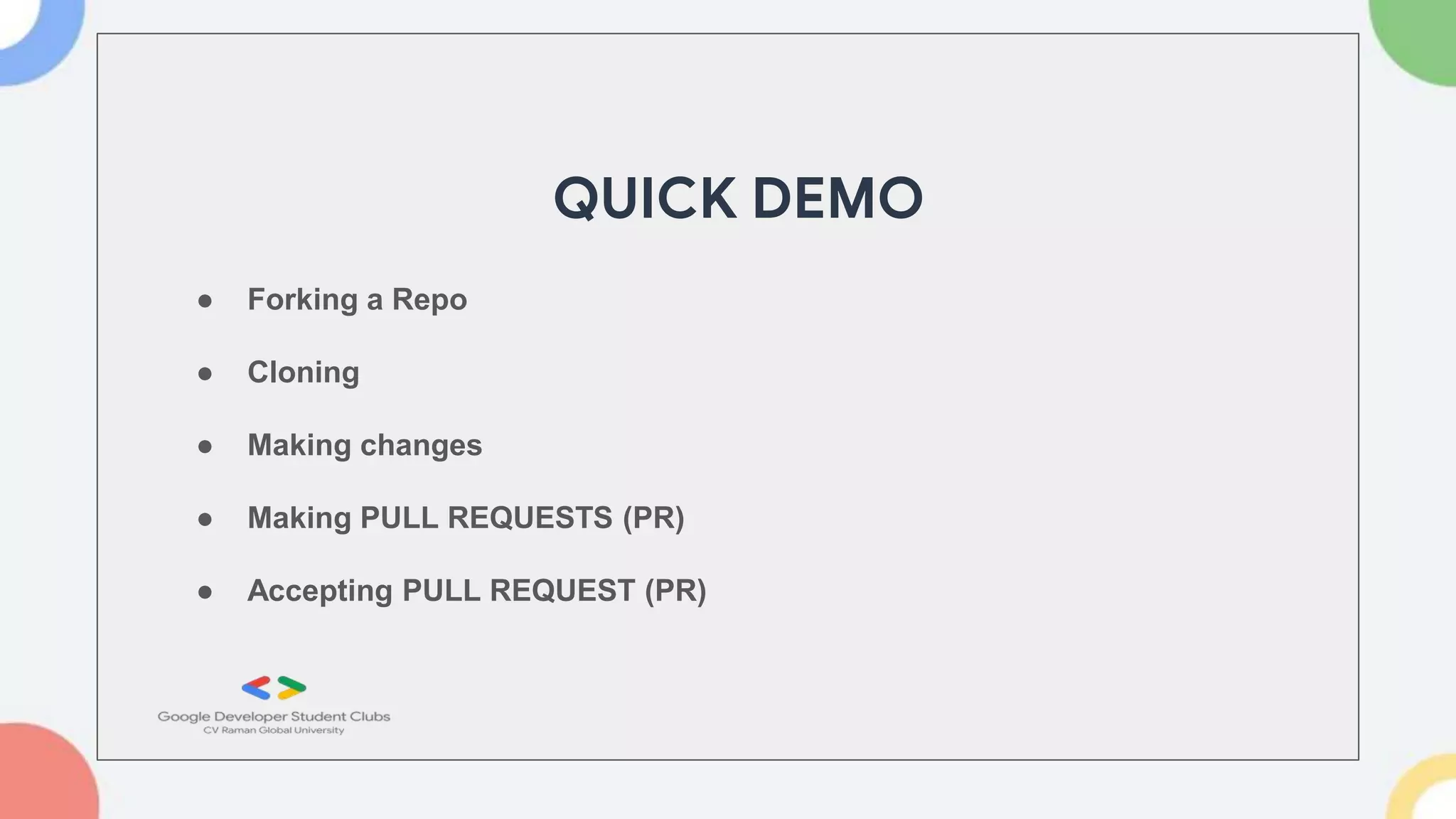 QUICK DEMO

- Forking a Repo
- Cloning
- Making changes
- Making PULL REQUESTS (PR)
- Accepting PULL REQUEST (PR)

Google Developer Student Clubs
CV Raman Global University